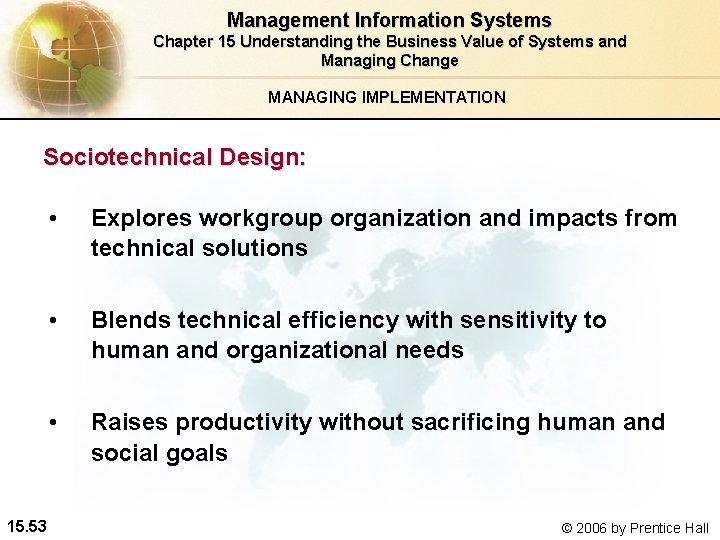 Management Information Systems
Chapter 15 Understanding the Business Value of Systems and Managing Change

MANAGING IMPLEMENTATION

Sociotechnical Design:

• Explores workgroup organization and impacts from technical solutions

• Blends technical efficiency with sensitivity to human and organizational needs

• Raises productivity without sacrificing human and social goals

15.53

© 2006 by Prentice Hall